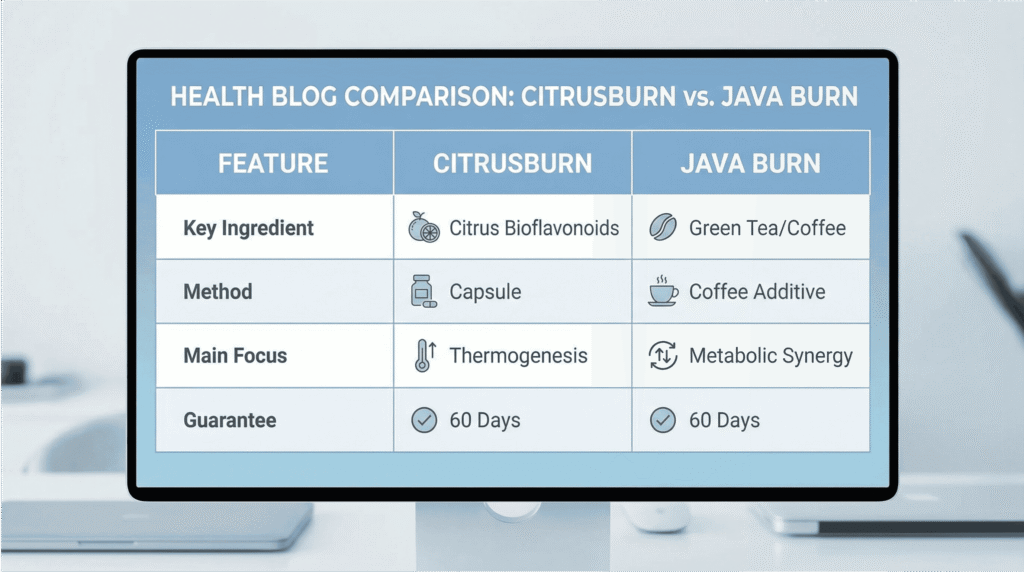 HEALTH BLOG COMPARISON: CITRUSBURN vs. JAVA BURN

| FEATURE | CITRUSBURN | JAVA BURN |
|---|---|---|
| Key Ingredient | Citrus Bioflavonoids | Green Tea/Coffee |
| Method | Capsule | Coffee Additive |
| Main Focus | Thermogenesis | Metabolic Synergy |
| Guarantee | 60 Days | 60 Days |